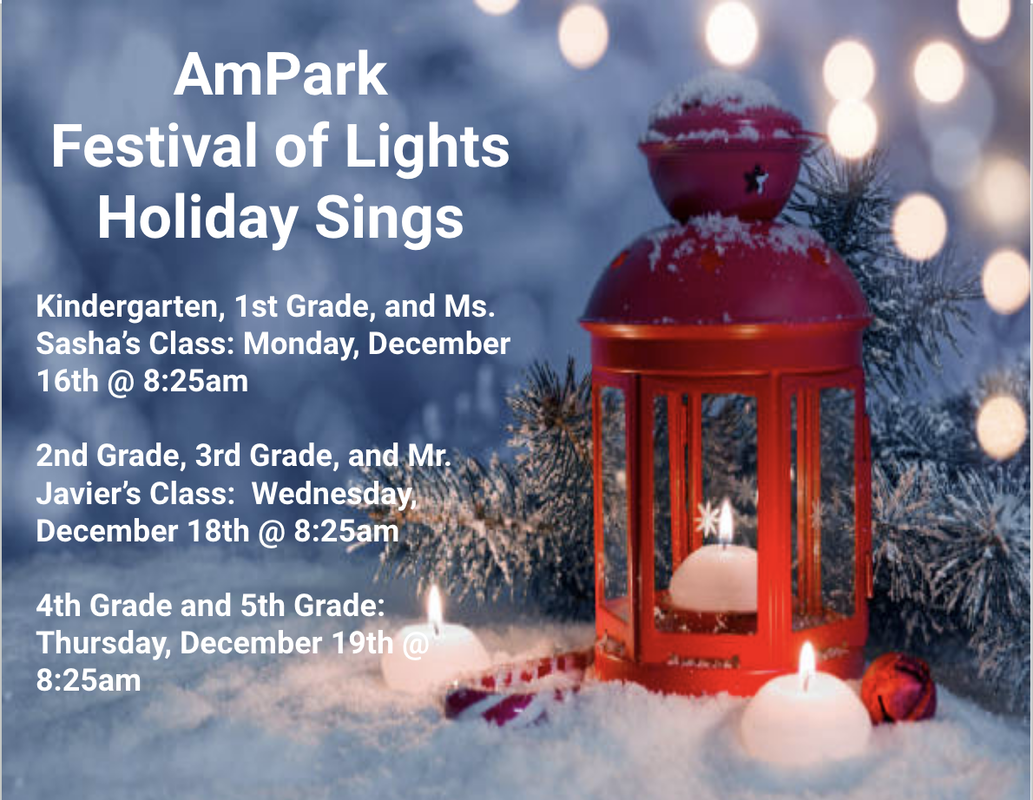 AmPark
Festival of Lights
Holiday Sings

Kindergarten, 1st Grade, and Ms. Sasha's Class: Monday, December 16th @ 8:25am

2nd Grade, 3rd Grade, and Mr. Javier's Class: Wednesday, December 18th @ 8:25am

4th Grade and 5th Grade: Thursday, December 19th @ 8:25am